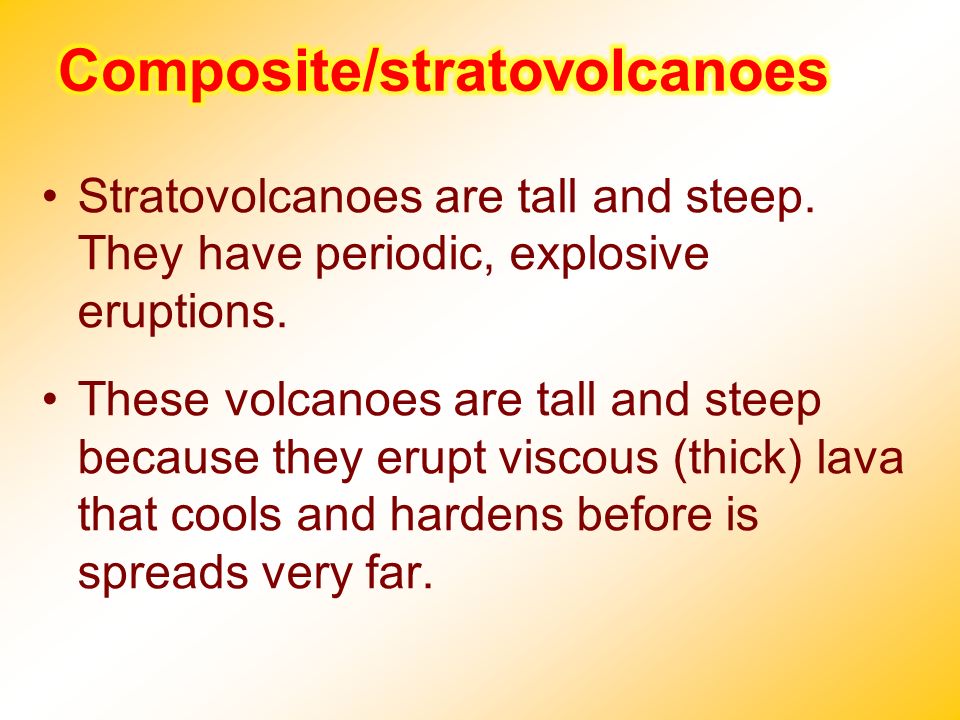 Composite/stratovolcanoes

• Stratovolcanoes are tall and steep. They have periodic, explosive eruptions.

• These volcanoes are tall and steep because they erupt viscous (thick) lava that cools and hardens before is spreads very far.